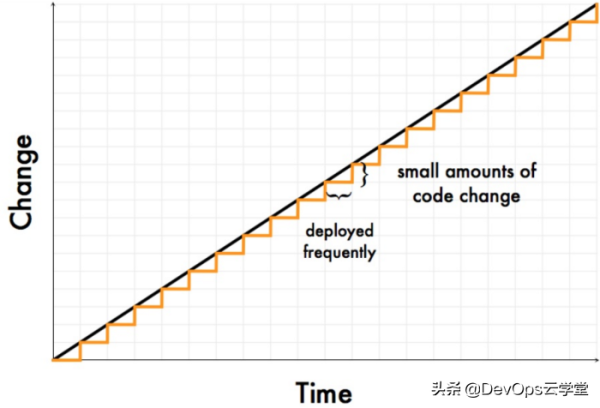 Change

small amounts of code change

deployed frequently

Time

头条 @DevOps云学堂